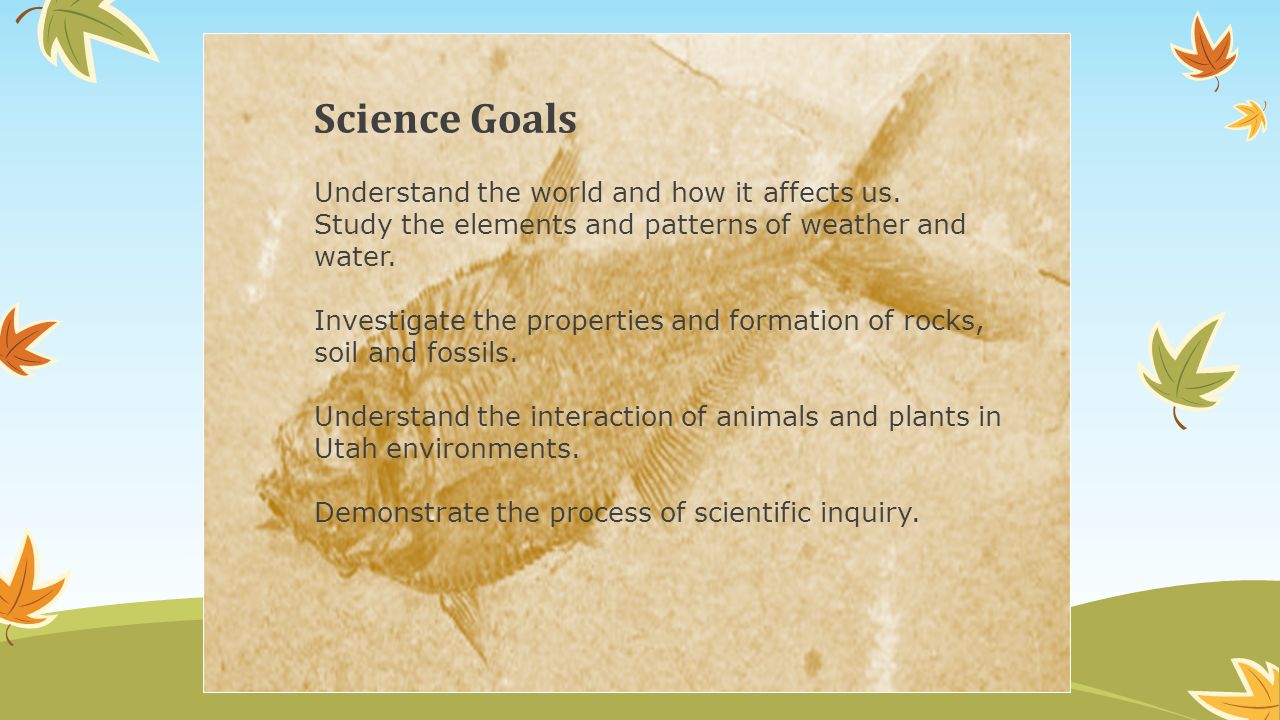 Science Goals

Understand the world and how it affects us.
Study the elements and patterns of weather and water.

Investigate the properties and formation of rocks, soil and fossils.

Understand the interaction of animals and plants in Utah environments.

Demonstrate the process of scientific inquiry.